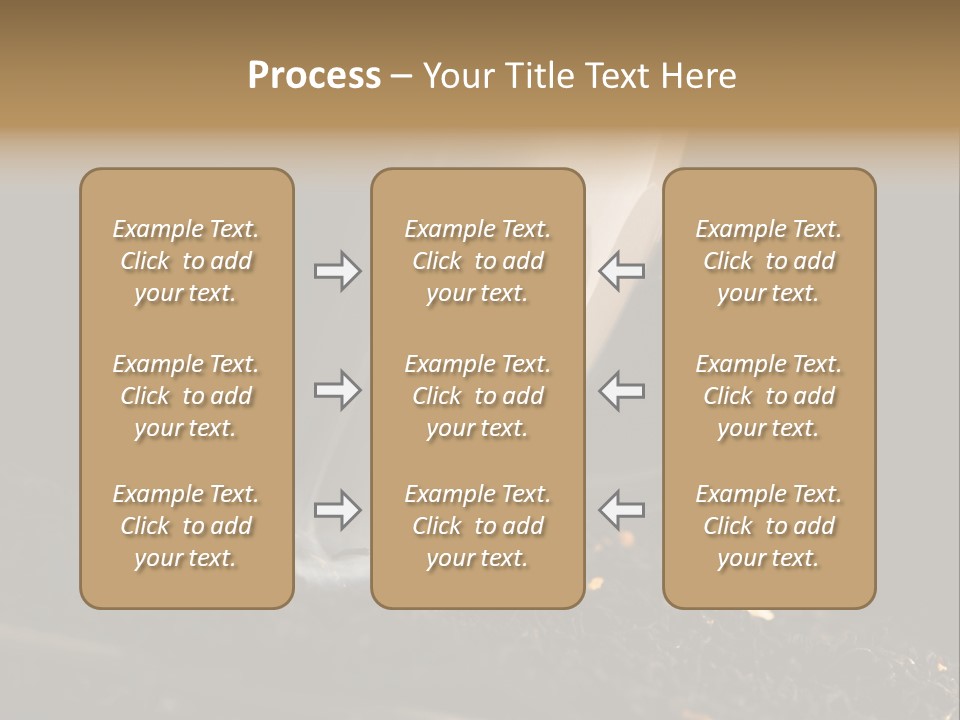 Process – Your Title Text Here

Example Text. Click to add your text.

Example Text. Click to add your text.

Example Text. Click to add your text.

Example Text. Click to add your text.

Example Text. Click to add your text.

Example Text. Click to add your text.

Example Text. Click to add your text.

Example Text. Click to add your text.

Example Text. Click to add your text.